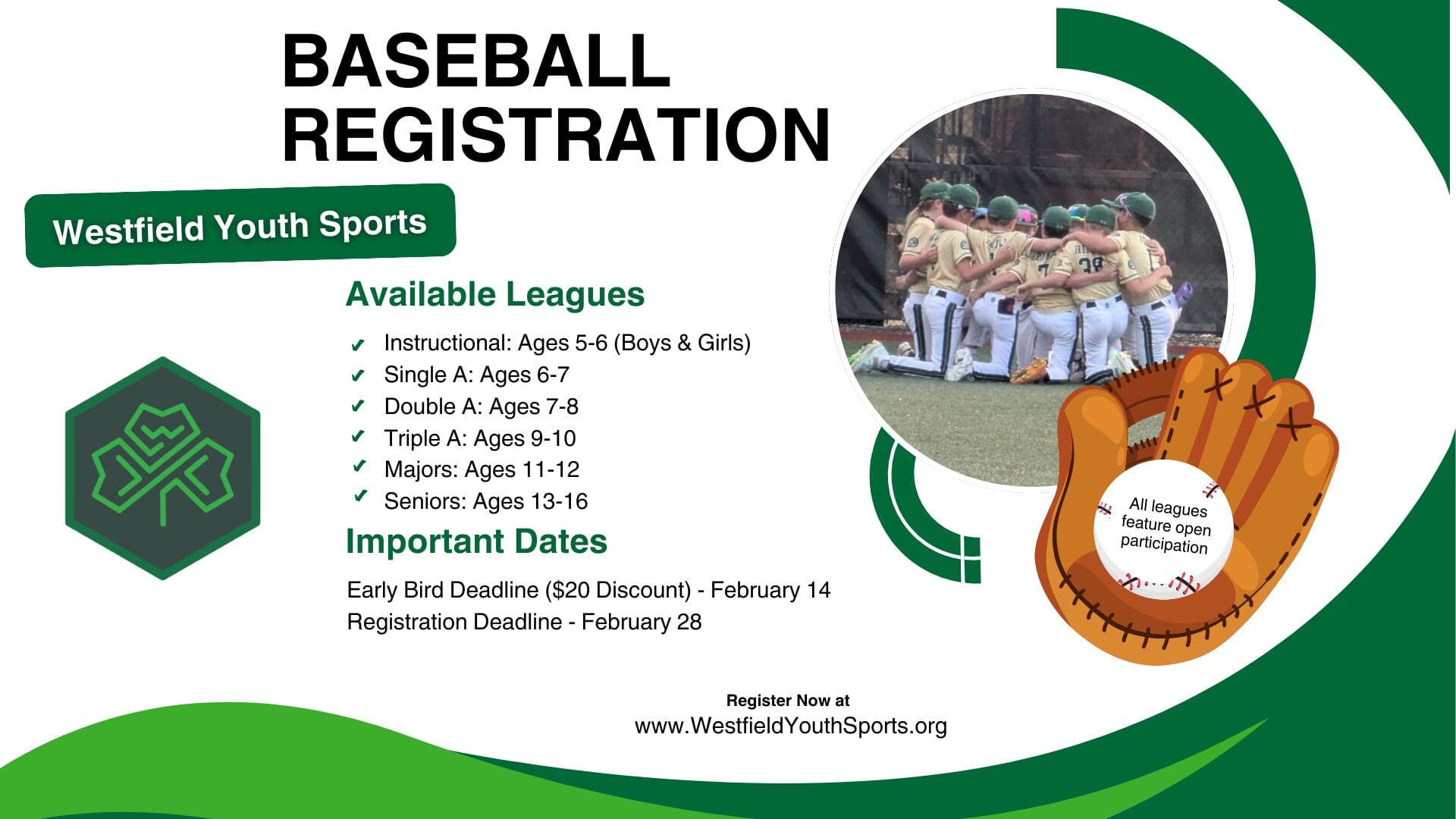 BASEBALL REGISTRATION

Westfield Youth Sports

Available Leagues

✔ Instructional: Ages 5-6 (Boys & Girls)
✔ Single A: Ages 6-7
✔ Double A: Ages 7-8
✔ Triple A: Ages 9-10
✔ Majors: Ages 11-12
✔ Seniors: Ages 13-16

Important Dates

Early Bird Deadline ($20 Discount) - February 14
Registration Deadline - February 28

All leagues feature open participation

Register Now at
www.WestfieldYouthSports.org